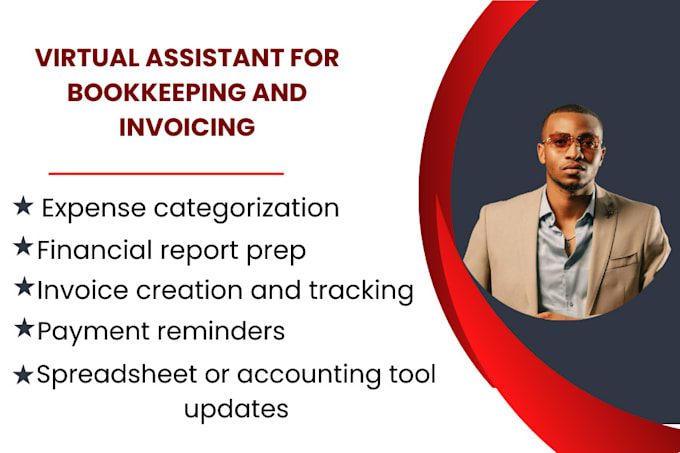 VIRTUAL ASSISTANT FOR BOOKKEEPING AND INVOICING

★ Expense categorization
★Financial report prep
★Invoice creation and tracking
★Payment reminders
★Spreadsheet or accounting tool updates